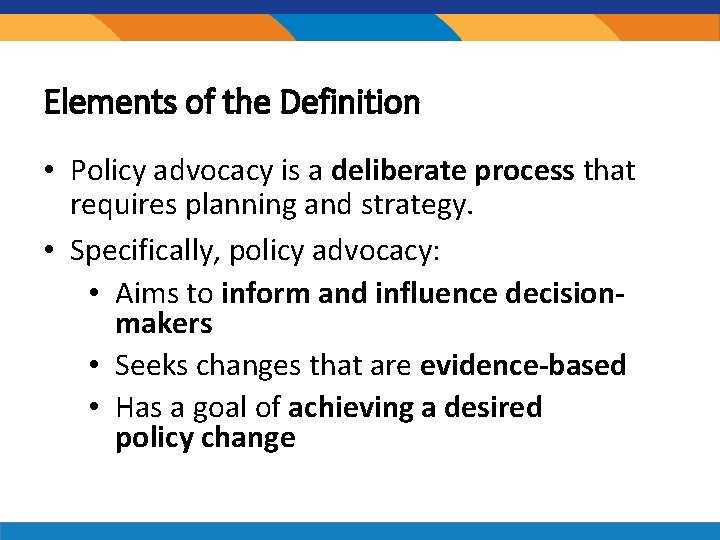 Elements of the Definition

• Policy advocacy is a deliberate process that requires planning and strategy.

• Specifically, policy advocacy:

• Aims to inform and influence decision-makers

• Seeks changes that are evidence-based

• Has a goal of achieving a desired policy change